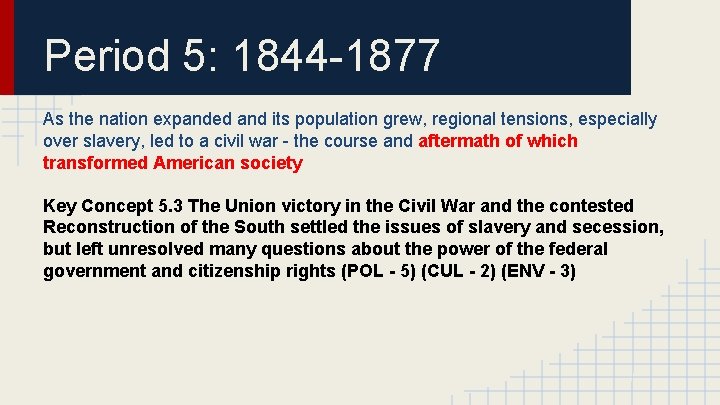 Period 5: 1844-1877

As the nation expanded and its population grew, regional tensions, especially over slavery, led to a civil war - the course and aftermath of which transformed American society

Key Concept 5.3 The Union victory in the Civil War and the contested Reconstruction of the South settled the issues of slavery and secession, but left unresolved many questions about the power of the federal government and citizenship rights (POL - 5) (CUL - 2) (ENV - 3)